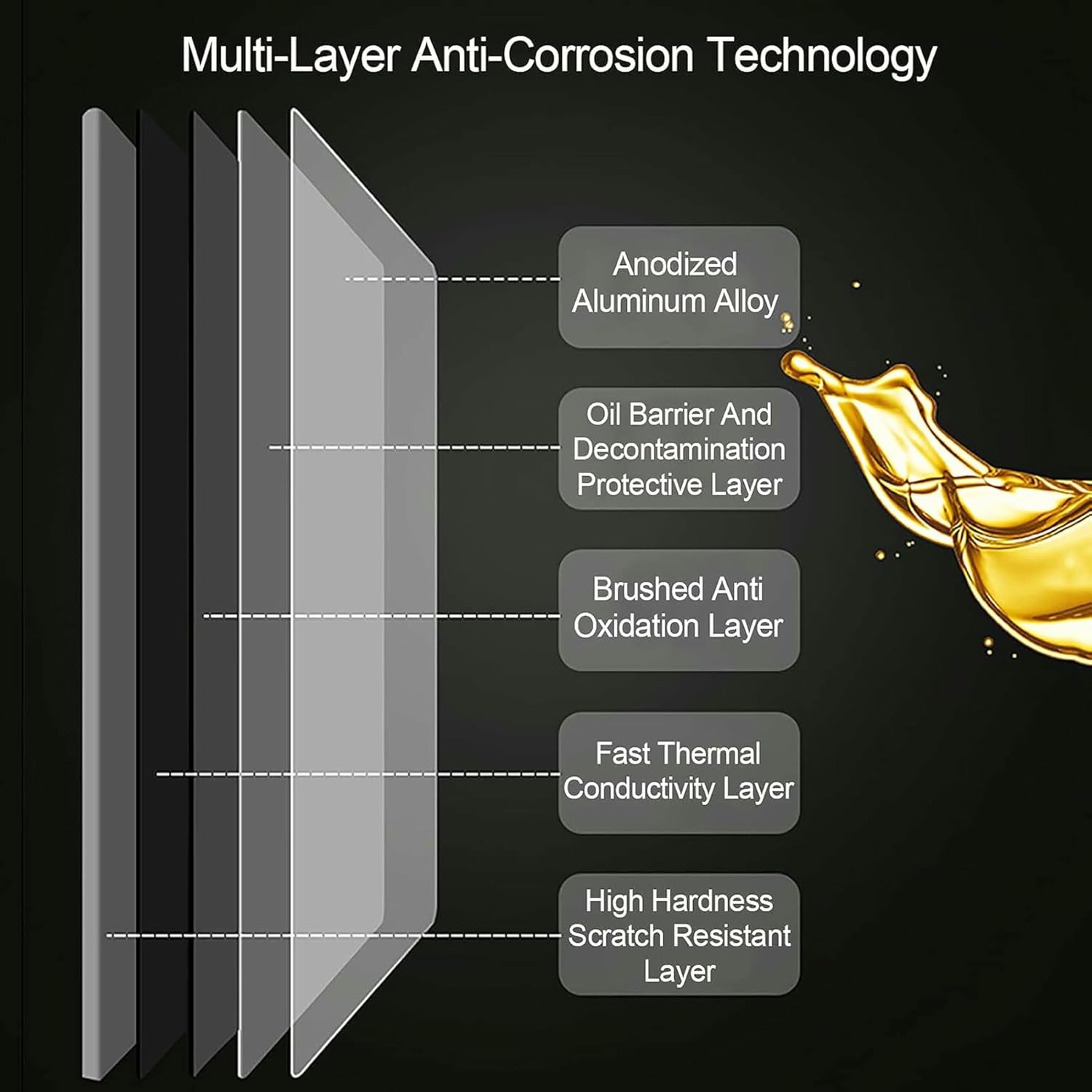 Multi-Layer Anti-Corrosion Technology

Anodized Aluminum Alloy

Oil Barrier And Decontamination Protective Layer

Brushed Anti Oxidation Layer

Fast Thermal Conductivity Layer

High Hardness Scratch Resistant Layer